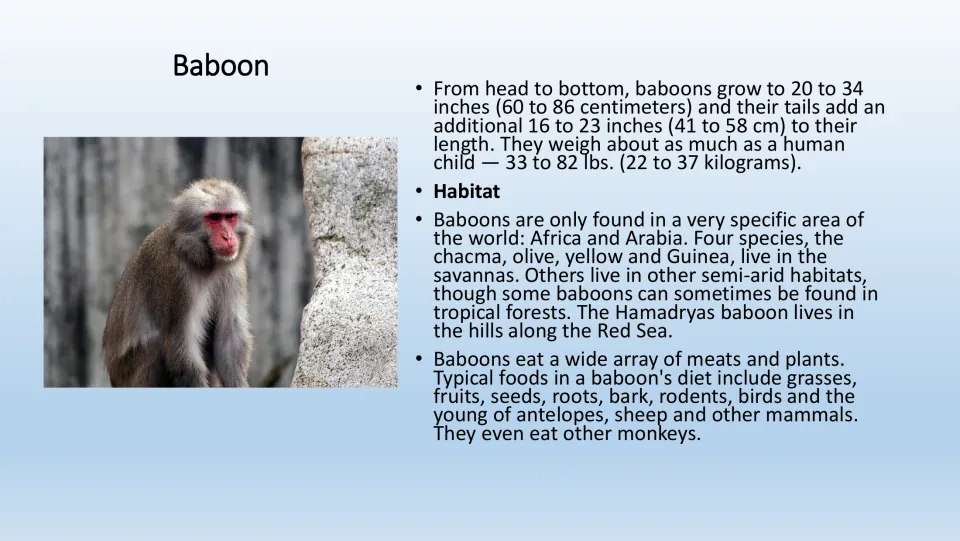 Baboon

• From head to bottom, baboons grow to 20 to 34 inches (60 to 86 centimeters) and their tails add an additional 16 to 23 inches (41 to 58 cm) to their length. They weigh about as much as a human child — 33 to 82 lbs. (22 to 37 kilograms).
• Habitat
• Baboons are only found in a very specific area of the world: Africa and Arabia. Four species, the chacma, olive, yellow and Guinea, live in the savannas. Others live in other semi-arid habitats, though some baboons can sometimes be found in tropical forests. The Hamadryas baboon lives in the hills along the Red Sea.
• Baboons eat a wide array of meats and plants. Typical foods in a baboon's diet include grasses, fruits, seeds, roots, bark, rodents, birds and the young of antelopes, sheep and other mammals. They even eat other monkeys.